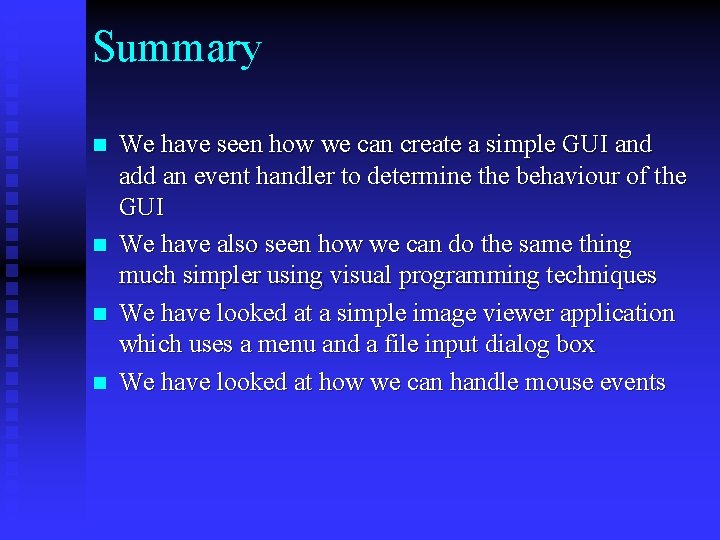 Summary

- We have seen how we can create a simple GUI and add an event handler to determine the behaviour of the GUI
- We have also seen how we can do the same thing much simpler using visual programming techniques
- We have looked at a simple image viewer application which uses a menu and a file input dialog box
- We have looked at how we can handle mouse events